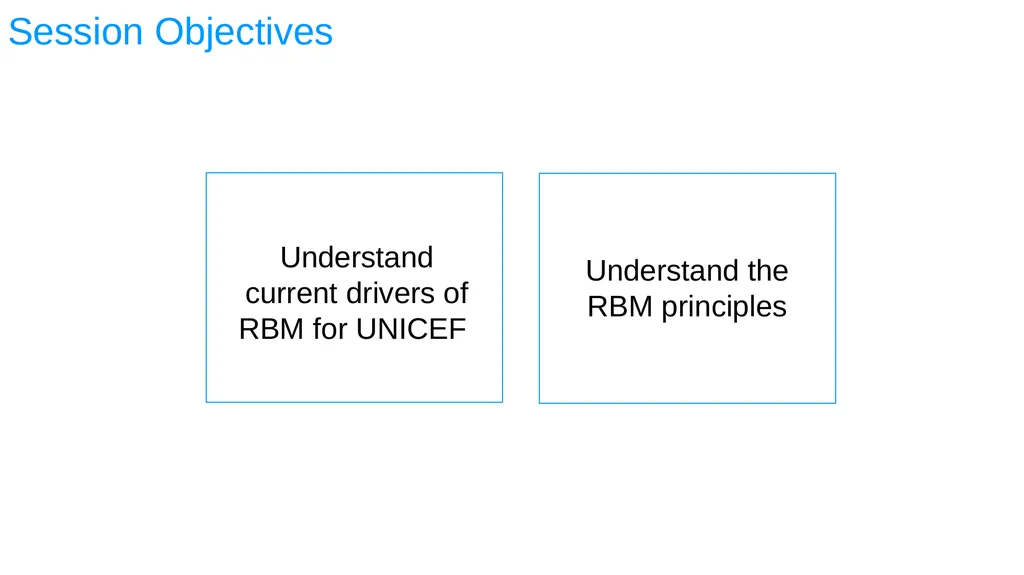 Session Objectives

Understand current drivers of RBM for UNICEF

Understand the RBM principles